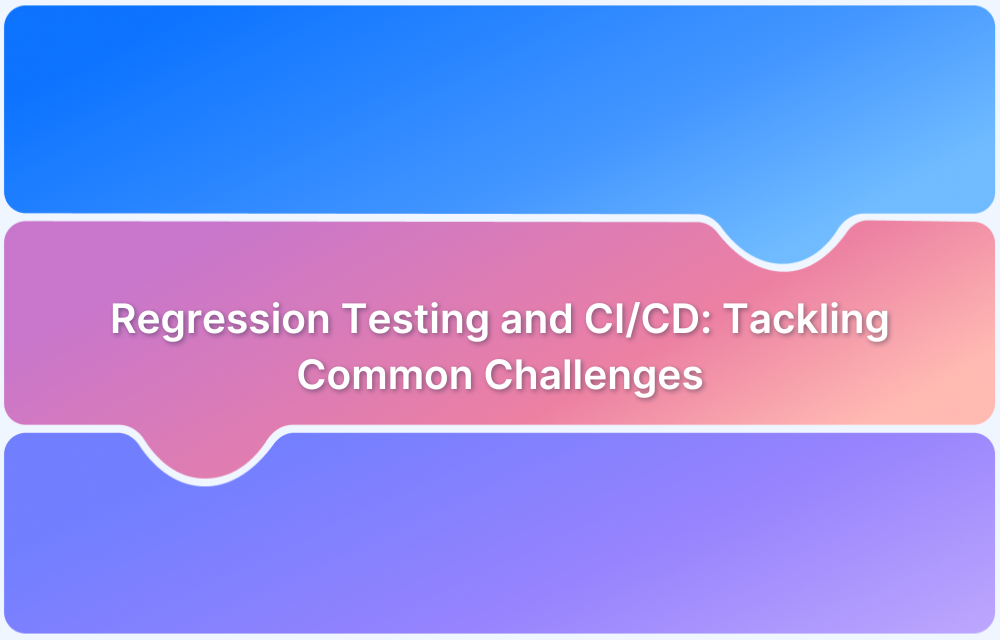 Regression Testing and CI/CD: Tackling Common Challenges